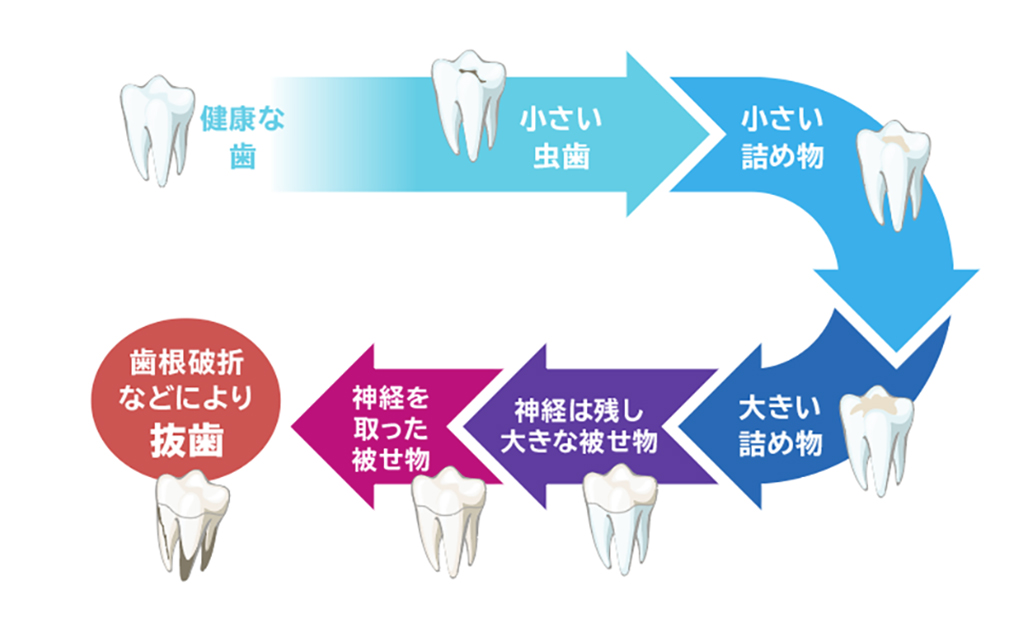 健康な歯

小さい虫歯

小さい詰め物

大きい詰め物

神経は残し大きな被せ物

神経を取った被せ物

歯根破折などにより抜歯